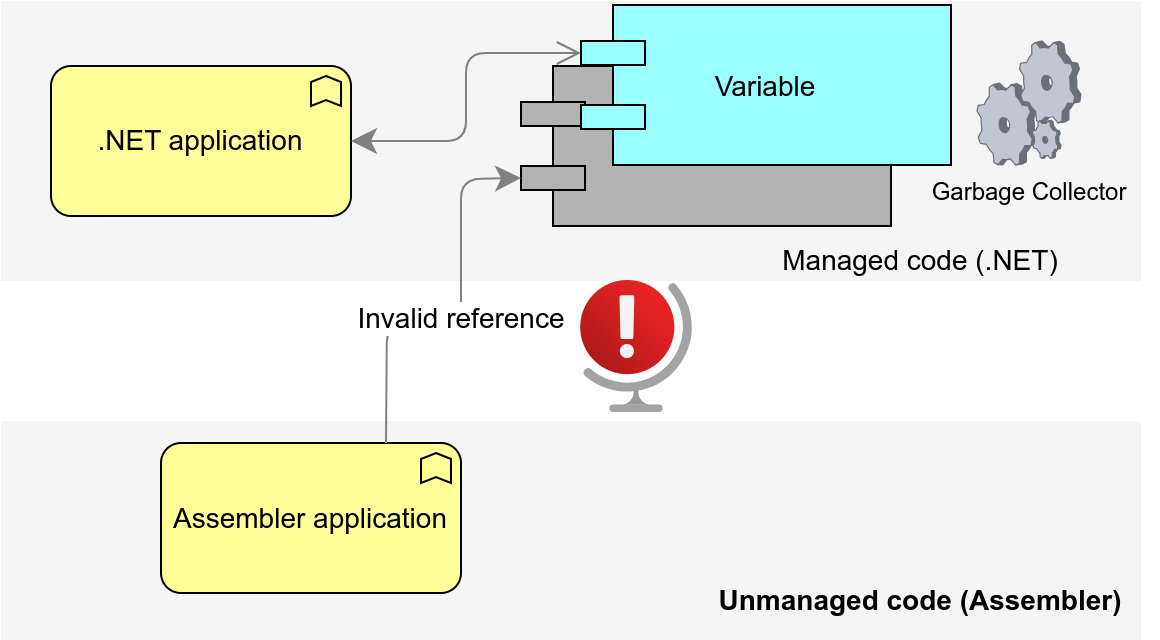 .NET application

Variable

Garbage Collector

Managed code (.NET)

Invalid reference

Assembler application

Unmanaged code (Assembler)